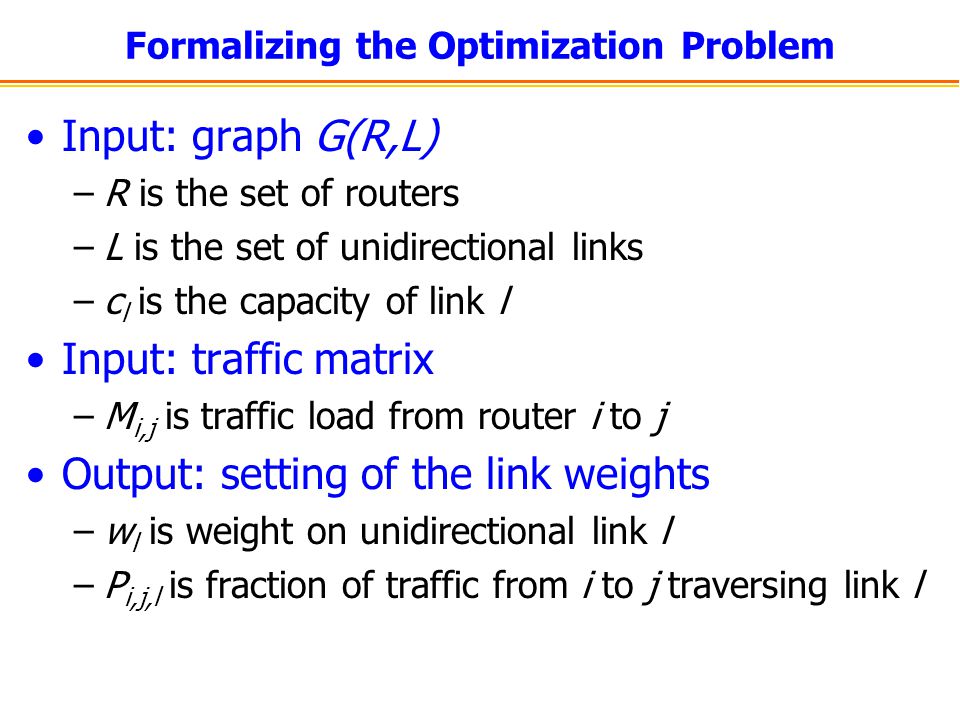 Formalizing the Optimization Problem

• Input: graph $G(R,L)$
– $R$ is the set of routers
– $L$ is the set of unidirectional links
– $c_l$ is the capacity of link $l$

• Input: traffic matrix
– $M_{i,j}$ is traffic load from router $i$ to $j$

• Output: setting of the link weights
– $w_l$ is weight on unidirectional link $l$
– $P_{i,j,l}$ is fraction of traffic from $i$ to $j$ traversing link $l$